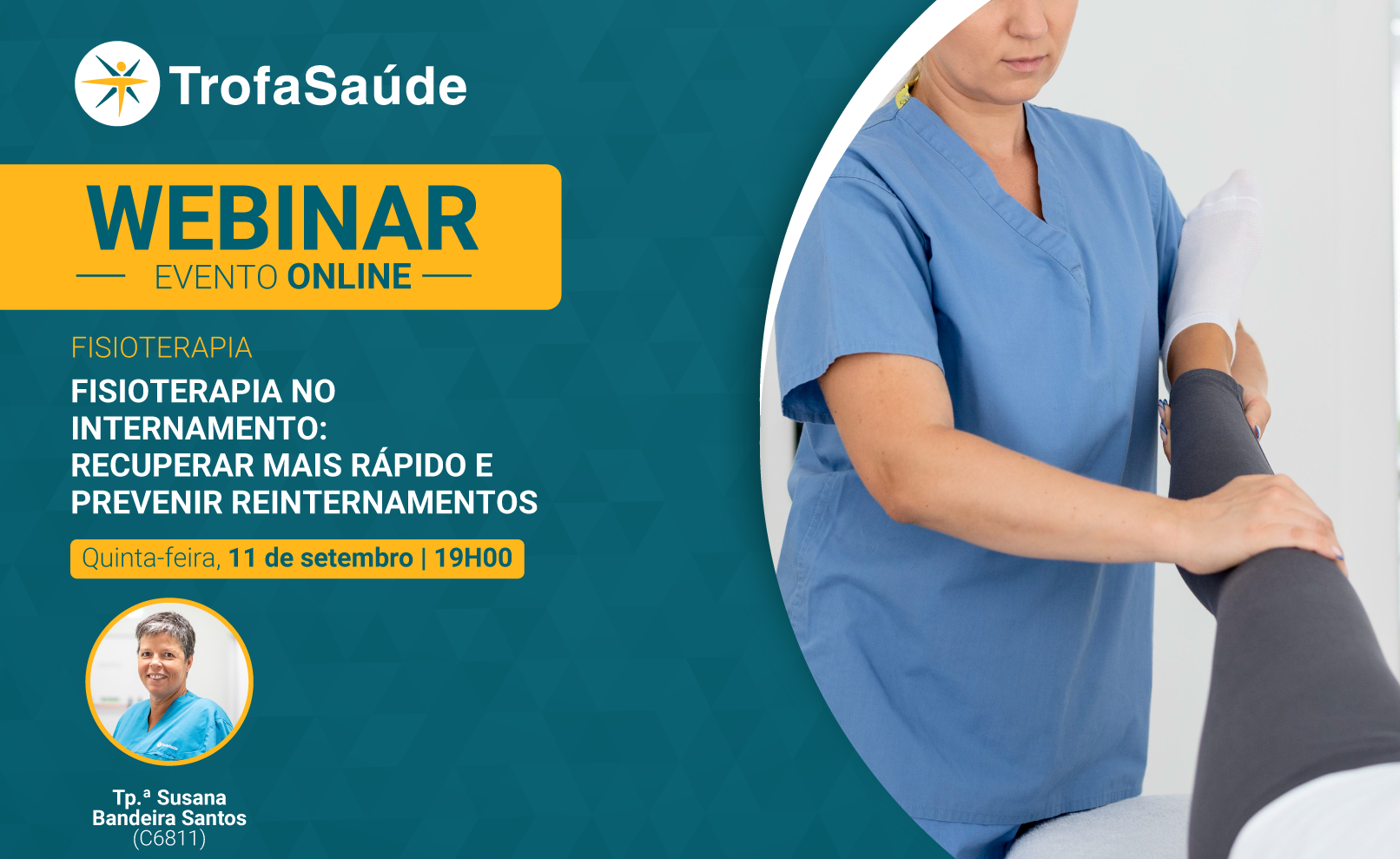 TrofaSaúde

WEBINAR
EVENTO ONLINE

FISIOTERAPIA
FISIOTERAPIA NO INTERNAMENTO: RECUPERAR MAIS RÁPIDO E PREVENIR REINTERNAMENTOS

Quinta-feira, 11 de setembro | 19H00

Tp.ª Susana Bandeira Santos (C6811)